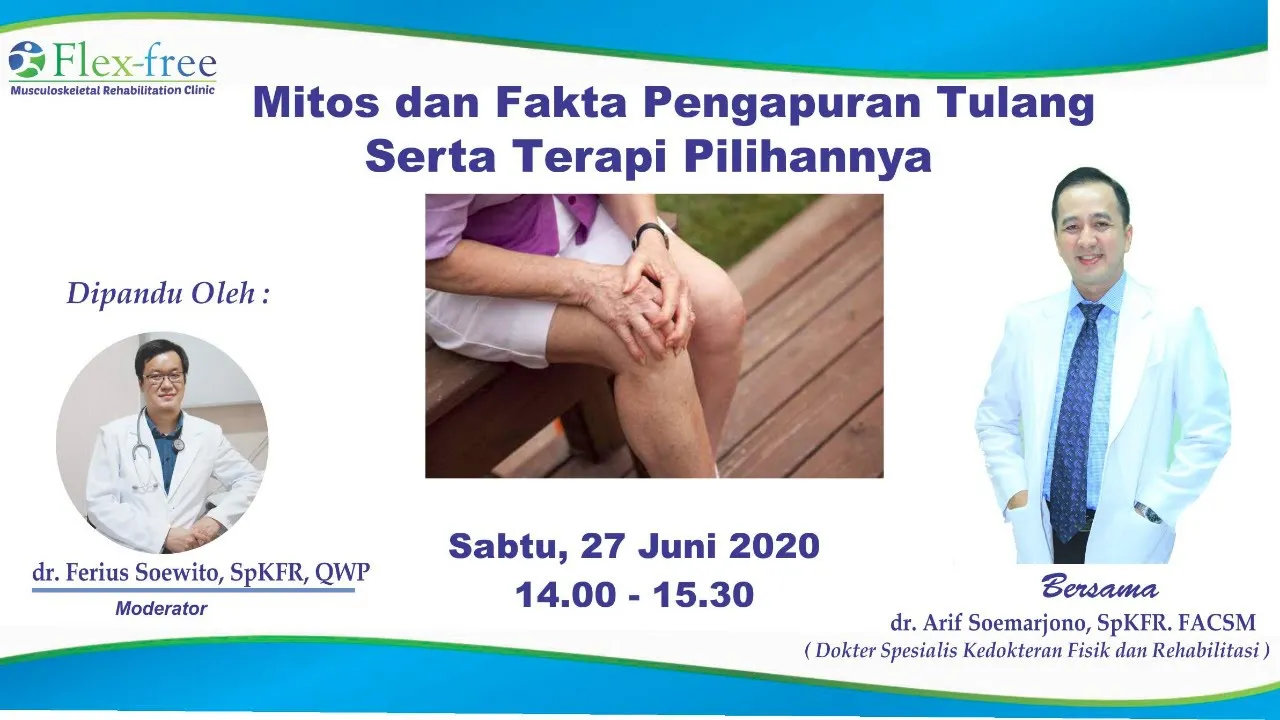 Flex-free
Musculoskeletal Rehabilitation Clinic

Mitos dan Fakta Pengapuran Tulang Serta Terapi Pilihannya

Dipandu Oleh :

dr. Ferius Soewito, SpKFR, QWP
Moderator

Sabtu, 27 Juni 2020
14.00 - 15.30

Bersama
dr. Arif Soemarjono, SpKFR. FACSM
( Dokter Spesialis Kedokteran Fisik dan Rehabilitasi )